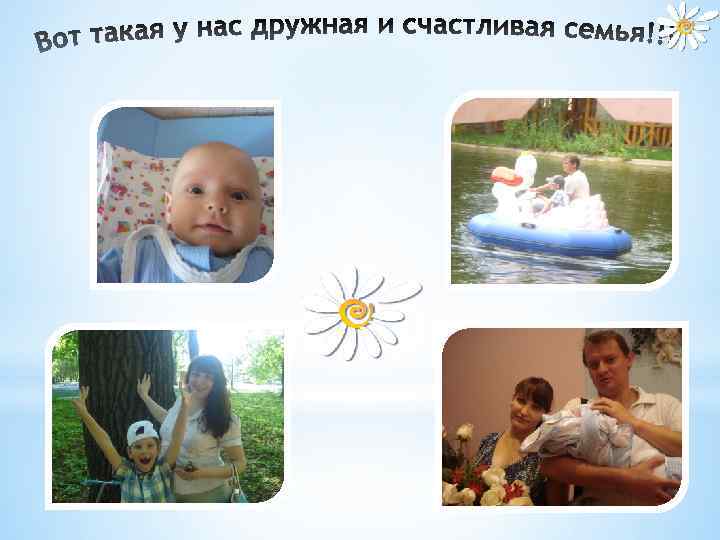 Вот такая у нас дружная и счастливая семья!!!